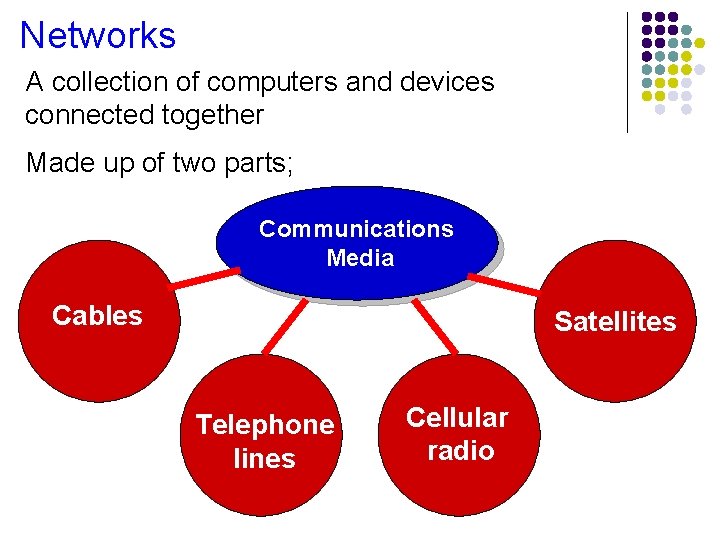 Networks

A collection of computers and devices connected together

Made up of two parts;

Communications Media

Cables

Telephone lines

Cellular radio

Satellites